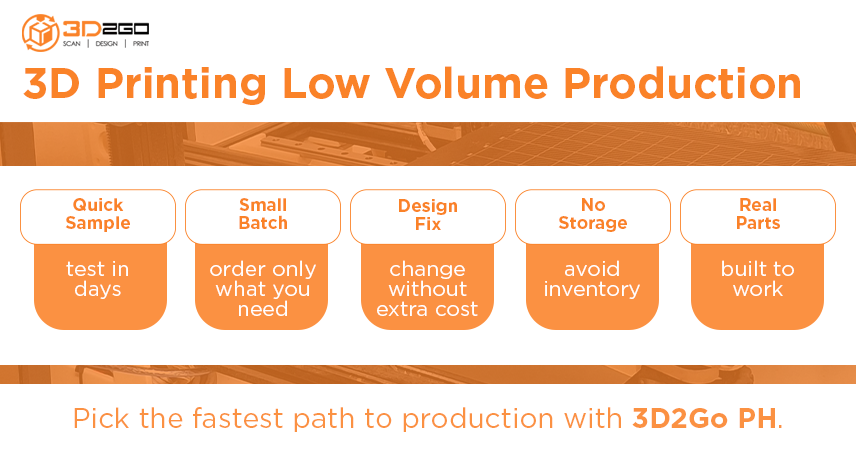 3D2GO
SCAN | DESIGN | PRINT

3D Printing Low Volume Production

Quick Sample
test in days

Small Batch
order only what you need

Design Fix
change without extra cost

No Storage
avoid inventory

Real Parts
built to work

Pick the fastest path to production with 3D2Go PH.